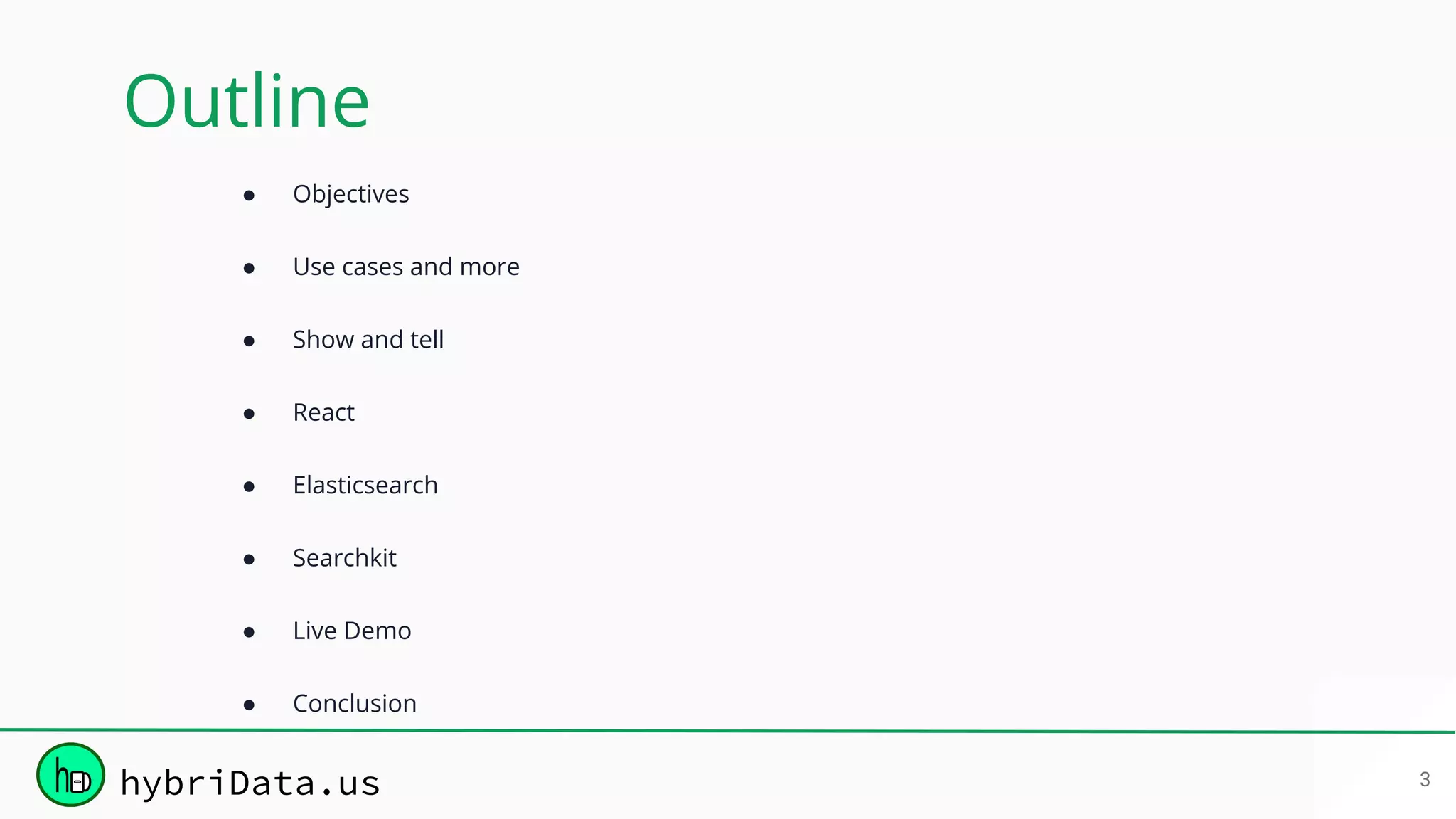 Outline

- Objectives
- Use cases and more
- Show and tell
- React
- Elasticsearch
- Searchkit
- Live Demo
- Conclusion

hD hybriData.us

3